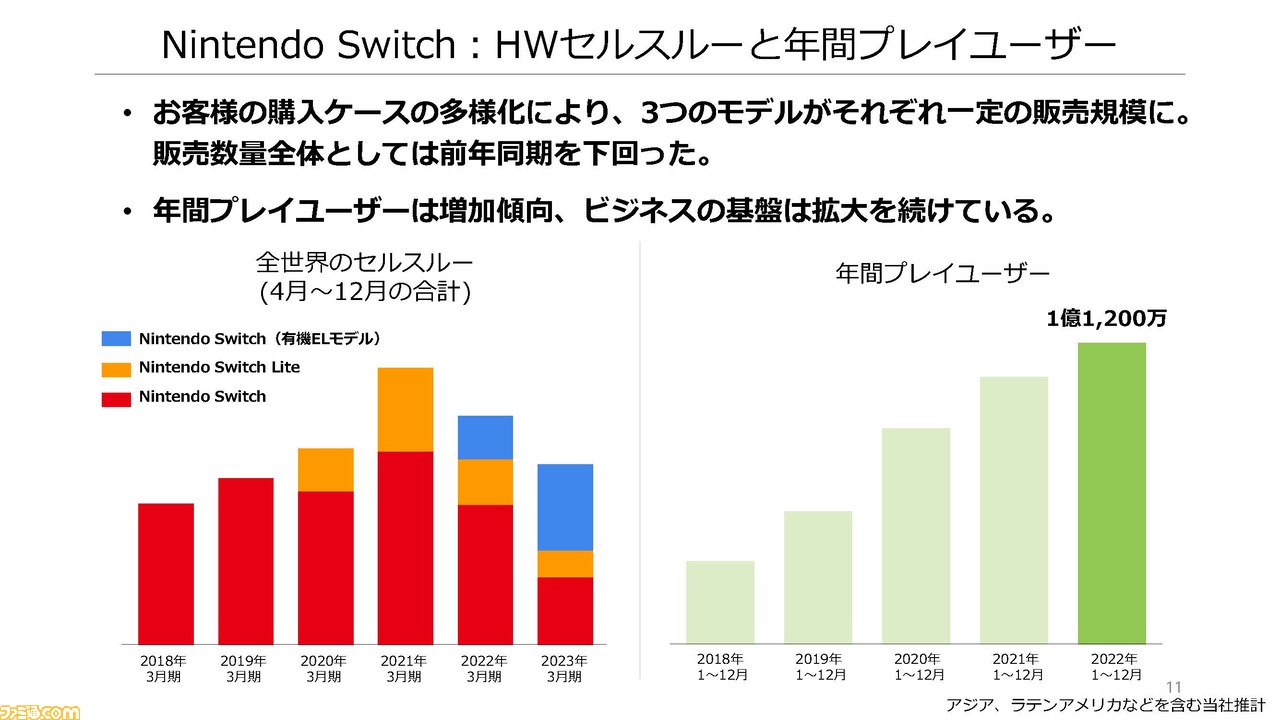 Nintendo Switch：HWセルスルーと年間プレイユーザー

• お客様の購入ケースの多様化により、3つのモデルがそれぞれ一定の販売規模に。販売数量全体としては前年同期を下回った。

• 年間プレイユーザーは増加傾向、ビジネスの基盤は拡大を続けている。

全世界のセルスルー
(4月～12月の合計)

Nintendo Switch（有機ELモデル）
Nintendo Switch Lite
Nintendo Switch

2018年
3月期

2019年
3月期

2020年
3月期

2021年
3月期

2022年
3月期

2023年
3月期

年間プレイユーザー

1億1,200万

2018年
1～12月

2019年
1～12月

2020年
1～12月

2021年
1～12月

2022年
1～12月

11

アジア、ラテンアメリカなどを含む当社推計

ファミ通.com